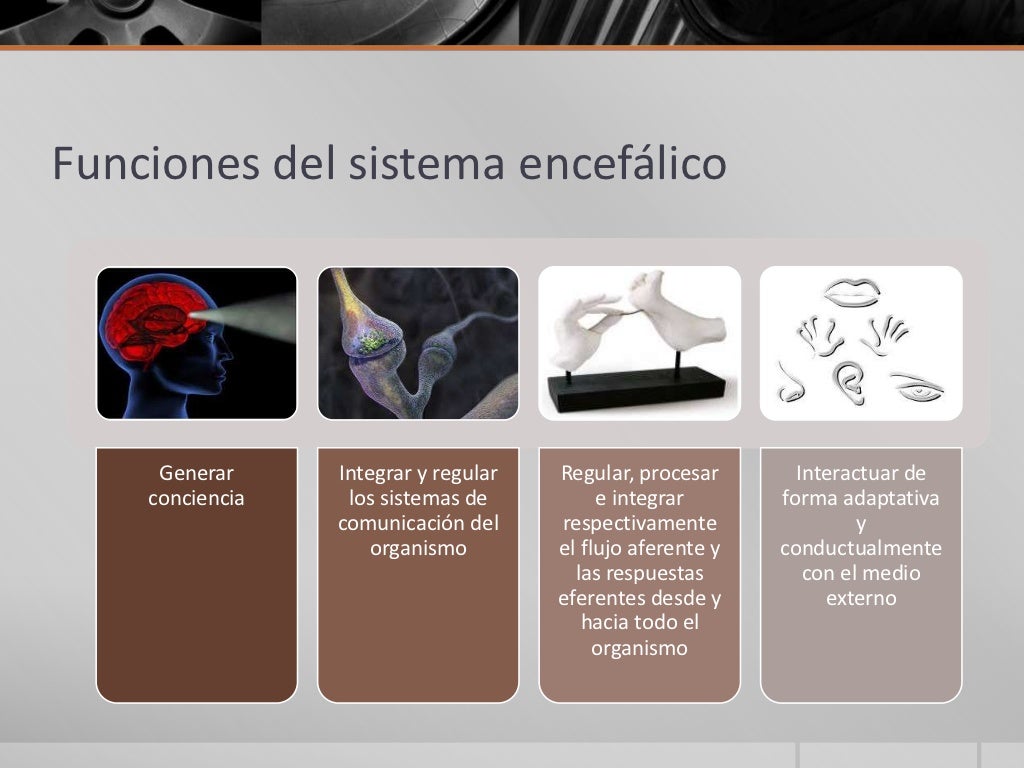 Funciones del sistema encefálico

Generar conciencia

Integrar y regular los sistemas de comunicación del organismo

Regular, procesar e integrar respectivamente el flujo aferente y las respuestas eferentes desde y hacia todo el organismo

Interactuar de forma adaptativa y conductualmente con el medio externo